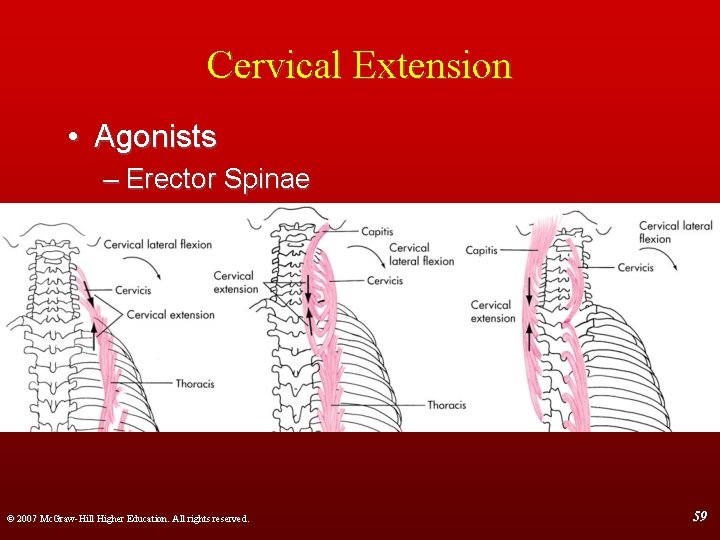 Cervical Extension

• Agonists
– Erector Spinae

Cervical lateral flexion
Cervicis
Cervical extension
Thoracis

Capitis
Cervical lateral flexion
Cervical extension
Cervicis
Thoracis

Cervical lateral flexion
Capitis
Cervicis
Cervical extension

© 2007 McGraw-Hill Higher Education. All rights reserved.

59